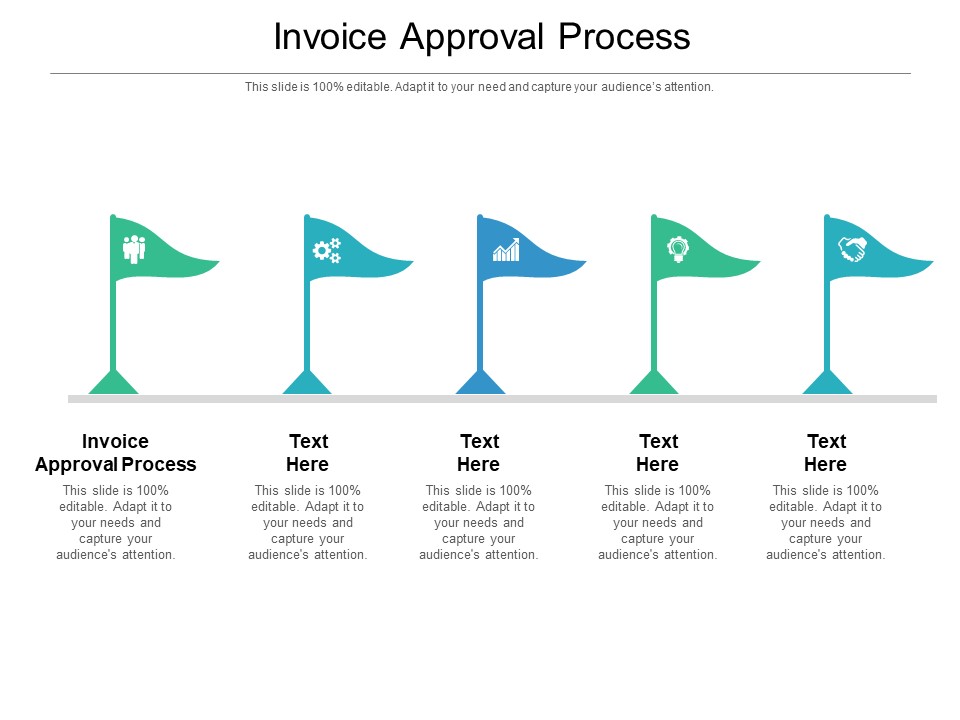 Invoice Approval Process

This slide is 100% editable. Adapt it to your need and capture your audience's attention.

Invoice Approval Process

This slide is 100% editable. Adapt it to your needs and capture your audience's attention.

Text Here

This slide is 100% editable. Adapt it to your needs and capture your audience's attention.

Text Here

This slide is 100% editable. Adapt it to your needs and capture your audience's attention.

Text Here

This slide is 100% editable. Adapt it to your needs and capture your audience's attention.

Text Here

This slide is 100% editable. Adapt it to your needs and capture your audience's attention.